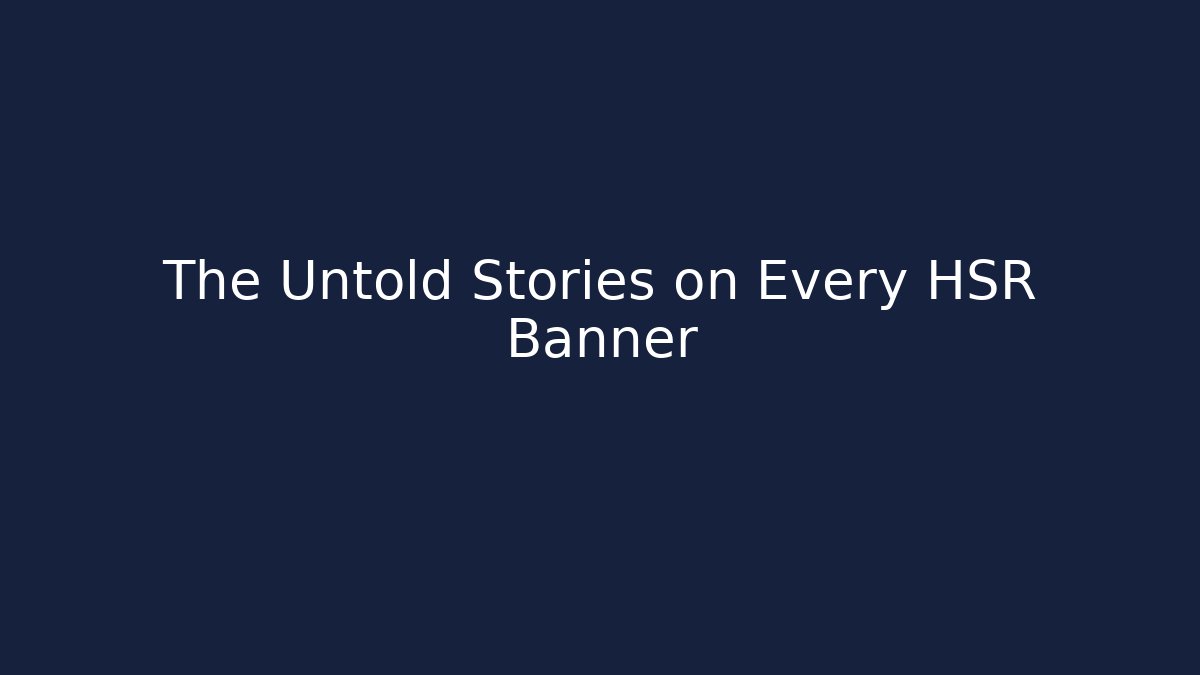 The Untold Stories on Every HSR Banner